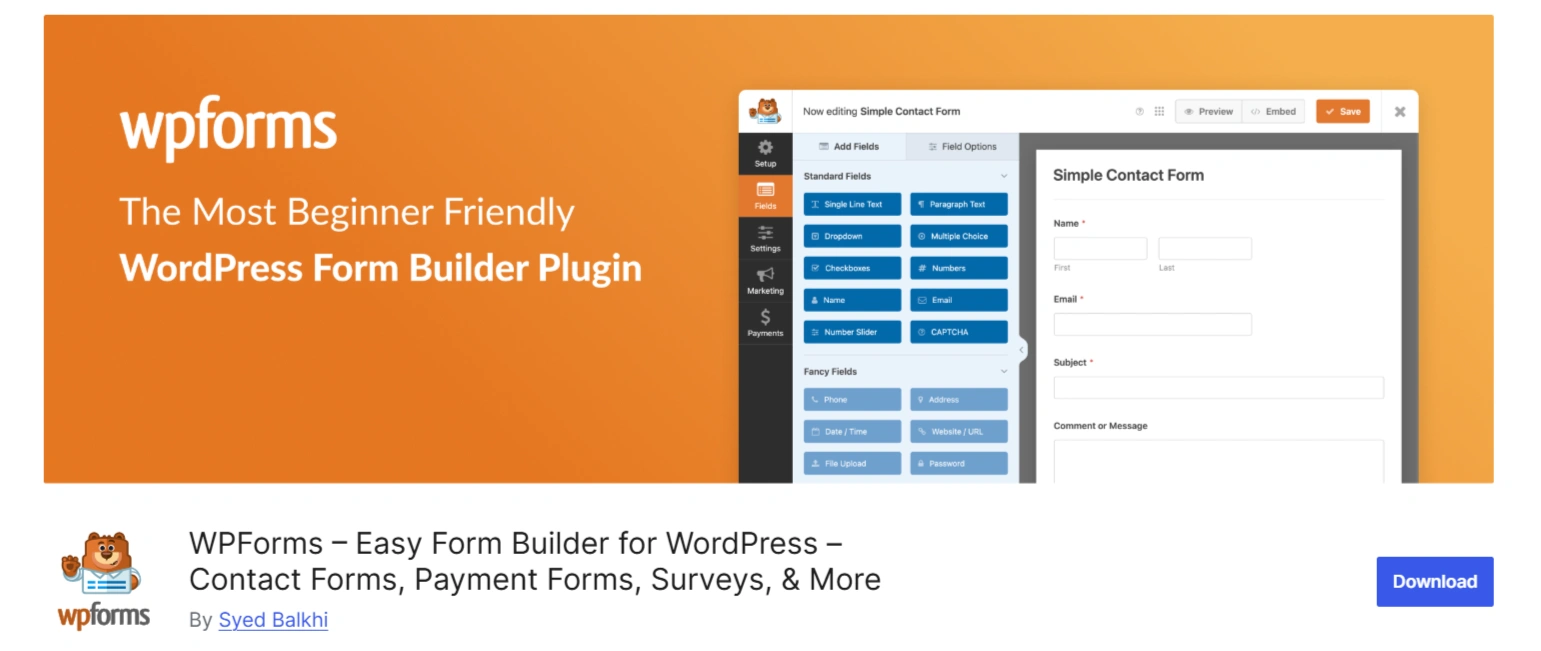 wpforms

The Most Beginner Friendly
WordPress Form Builder Plugin

Now editing Simple Contact Form

Preview Embed Save

Setup
Fields
Settings
Marketing
Payments

Add Fields Field Options

Standard Fields

Single Line Text
Paragraph Text
Dropdown
Multiple Choice
Checkboxes
Numbers
Name
Email
Number Slider
CAPTCHA

Fancy Fields

Phone
Address
Date / Time
Website / URL
File Upload
Password

Simple Contact Form

Name *

First Last

Email *

Subject *

Comment or Message

wpforms

WPForms – Easy Form Builder for WordPress – Contact Forms, Payment Forms, Surveys, & More

By Syed Balkhi

Download